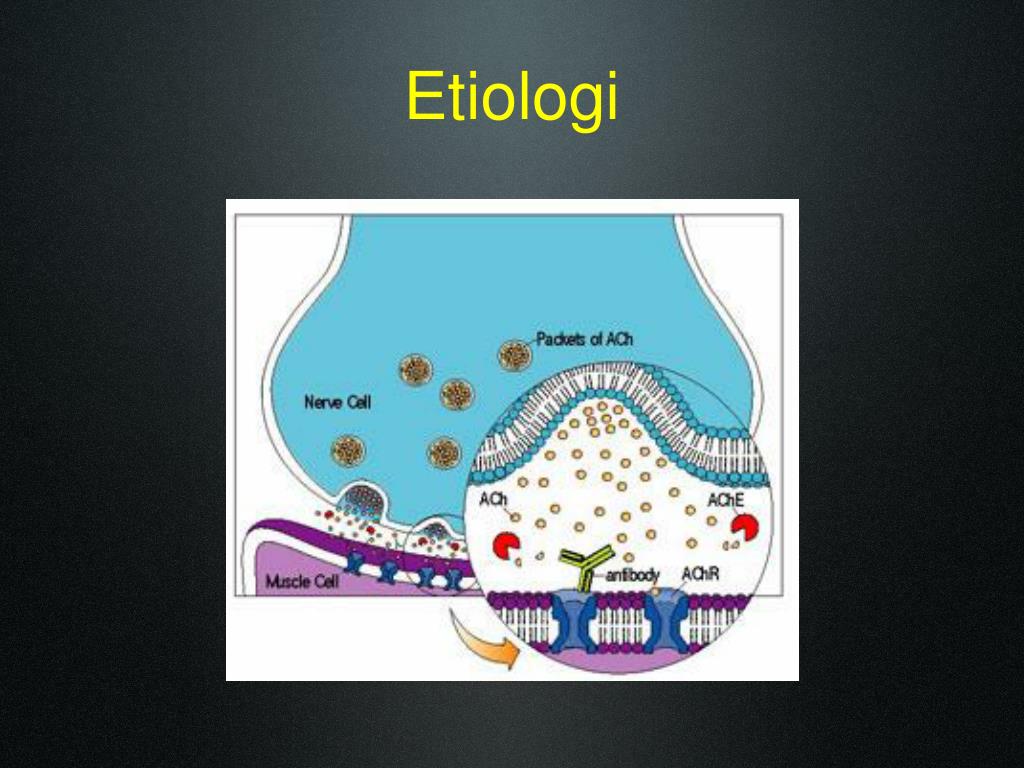 Etiologi

Packets of ACh

Nerve Cell

ACh

AChE

antibody

AChR

Muscle Cell